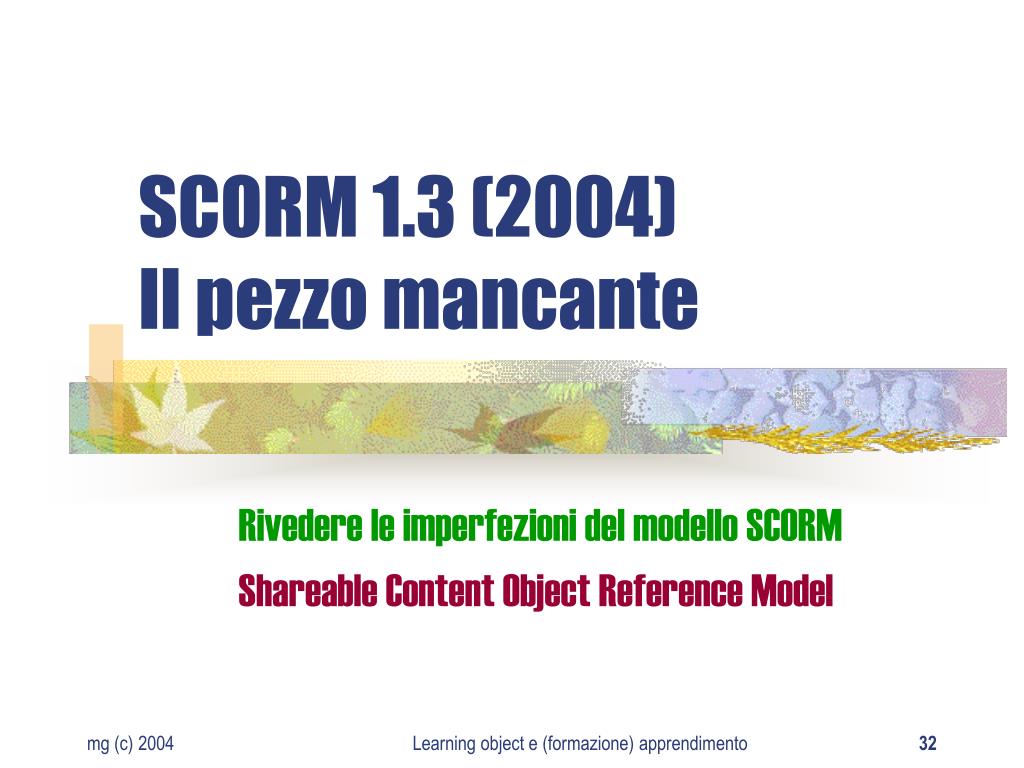 SCORM 1.3 (2004)
Il pezzo mancante

Rivedere le imperfezioni del modello SCORM
Shareable Content Object Reference Model

mg (c) 2004 Learning object e (formazione) apprendimento 32